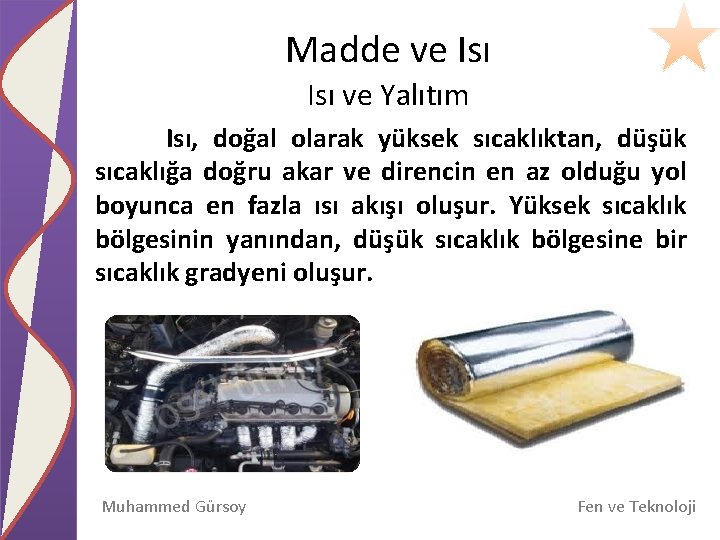 Madde ve Isı

Isı ve Yalıtım

Isı, doğal olarak yüksek sıcaklıktan, düşük sıcaklığa doğru akar ve direncin en az olduğu yol boyunca en fazla ısı akışı oluşur. Yüksek sıcaklık bölgesinin yanından, düşük sıcaklık bölgesine bir sıcaklık gradyeni oluşur.

Muhammed Gürsoy

Fen ve Teknoloji